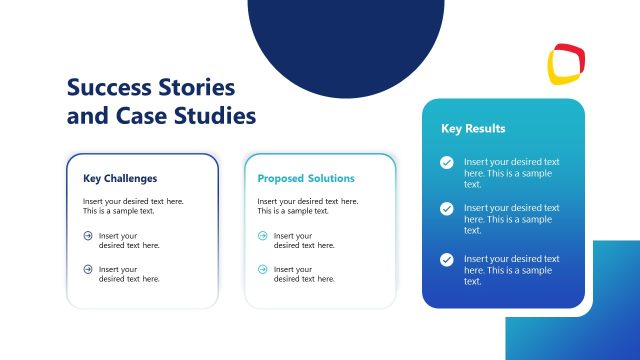 Success Stories and Case Studies

Key Challenges

Insert your desired text here. This is a sample text.

Insert your desired text here.

Insert your desired text here.

Proposed Solutions

Insert your desired text here. This is a sample text.

Insert your desired text here.

Insert your desired text here.

Key Results

Insert your desired text here. This is a sample text.

Insert your desired text here. This is a sample text.

Insert your desired text here. This is a sample text.